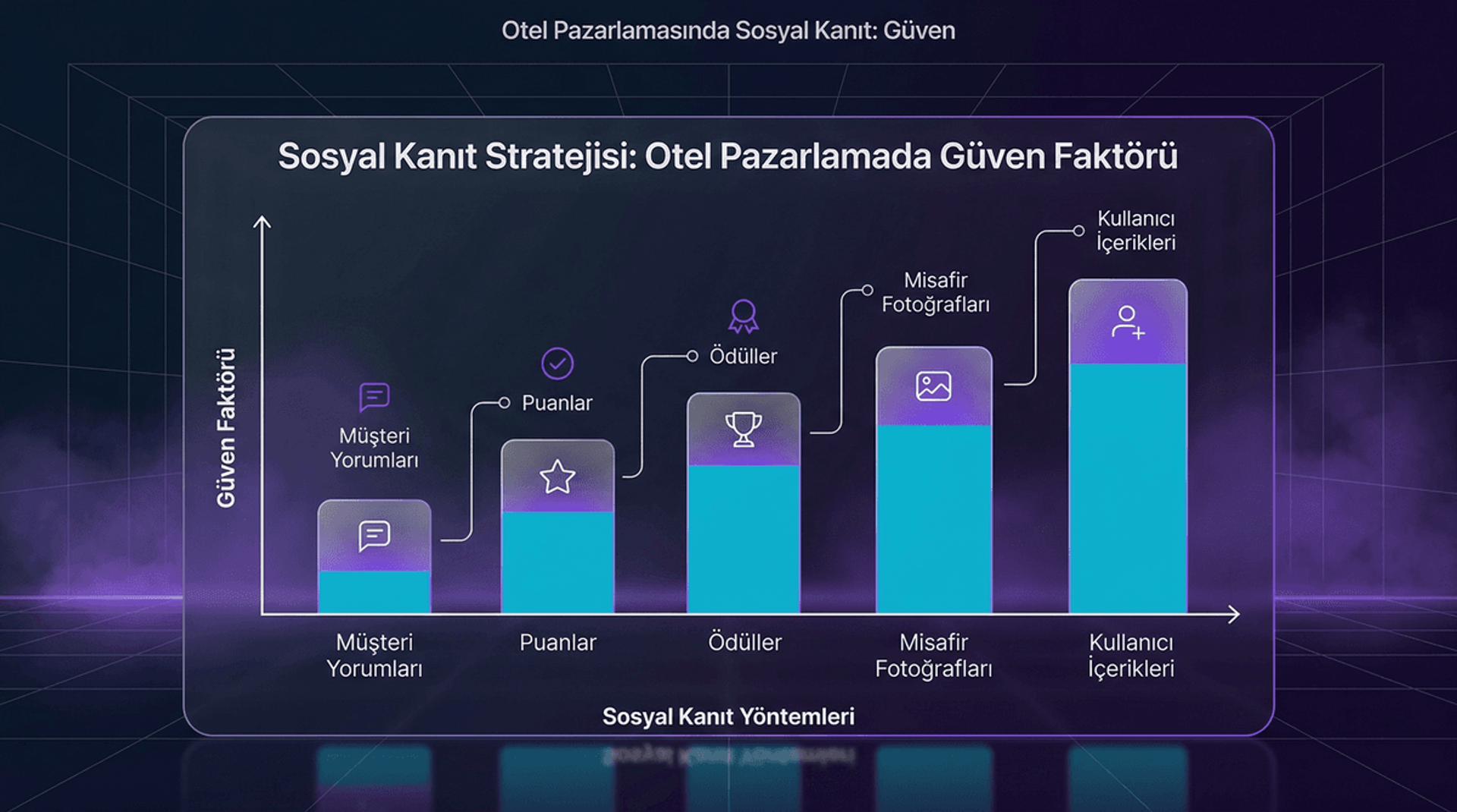 Otel Pazarlamasında Sosyal Kanıt: Güven

Sosyal Kanıt Stratejisi: Otel Pazarlamada Güven Faktörü

Güven Faktörü

Müşteri Yorumları

Puanlar

Ödüller

Misafir Fotoğrafları

Kullanıcı İçerikleri

Müşteri Yorumları

Puanlar

Ödüller

Misafir Fotoğrafları

Kullanıcı İçerikleri

Sosyal Kanıt Yöntemleri